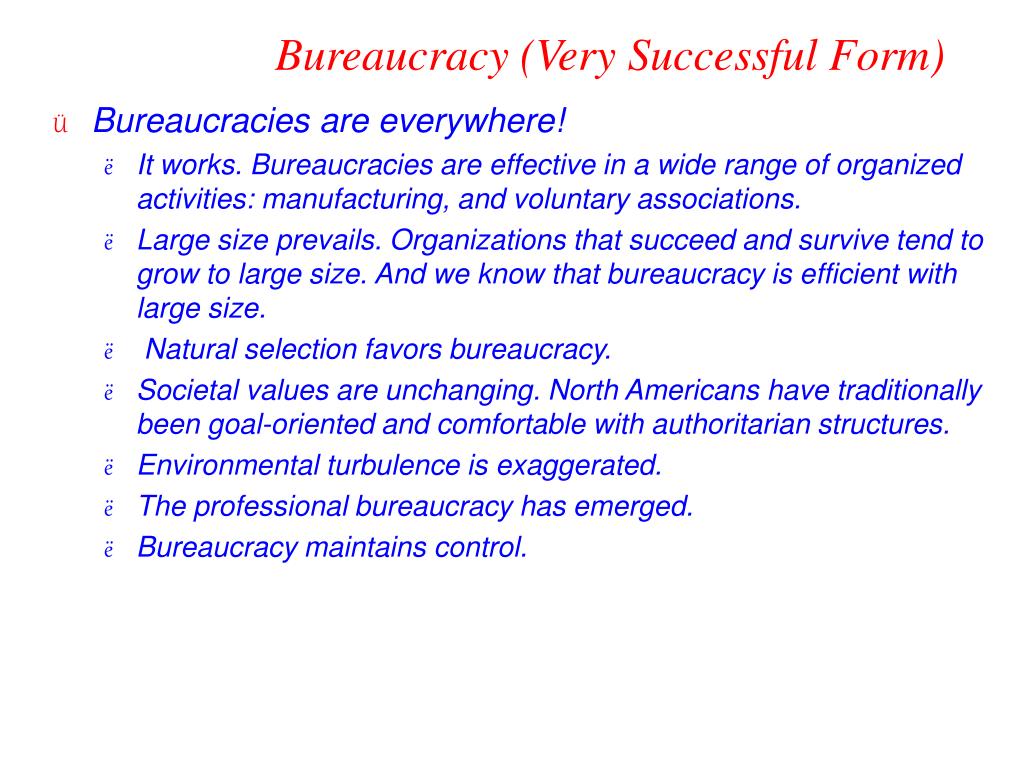 Bureaucracy (Very Successful Form)

ü Bureaucracies are everywhere!

ë It works. Bureaucracies are effective in a wide range of organized activities: manufacturing, and voluntary associations.

ë Large size prevails. Organizations that succeed and survive tend to grow to large size. And we know that bureaucracy is efficient with large size.

ë Natural selection favors bureaucracy.

ë Societal values are unchanging. North Americans have traditionally been goal-oriented and comfortable with authoritarian structures.

ë Environmental turbulence is exaggerated.

ë The professional bureaucracy has emerged.

ë Bureaucracy maintains control.